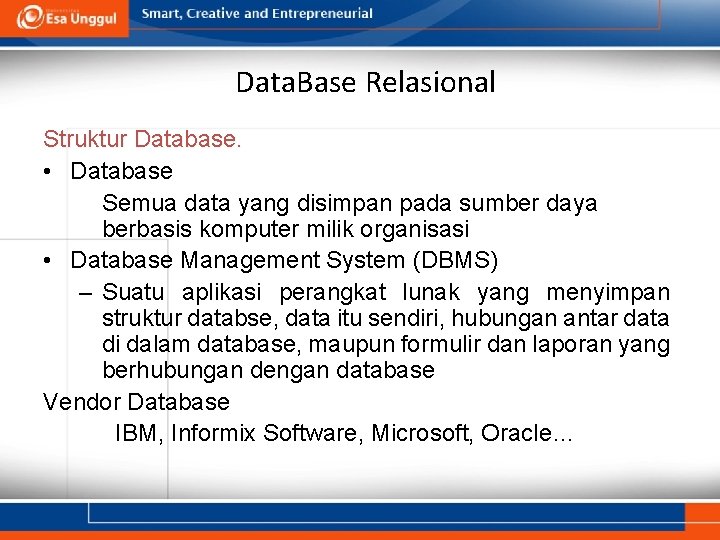 Esa Unggul

Smart, Creative and Entrepreneurial

DataBase Relasional

Struktur Database.

• Database

Semua data yang disimpan pada sumber daya berbasis komputer milik organisasi

• Database Management System (DBMS)

– Suatu aplikasi perangkat lunak yang menyimpan struktur databse, data itu sendiri, hubungan antar data di dalam database, maupun formulir dan laporan yang berhubungan dengan database

Vendor Database

IBM, Informix Software, Microsoft, Oracle…